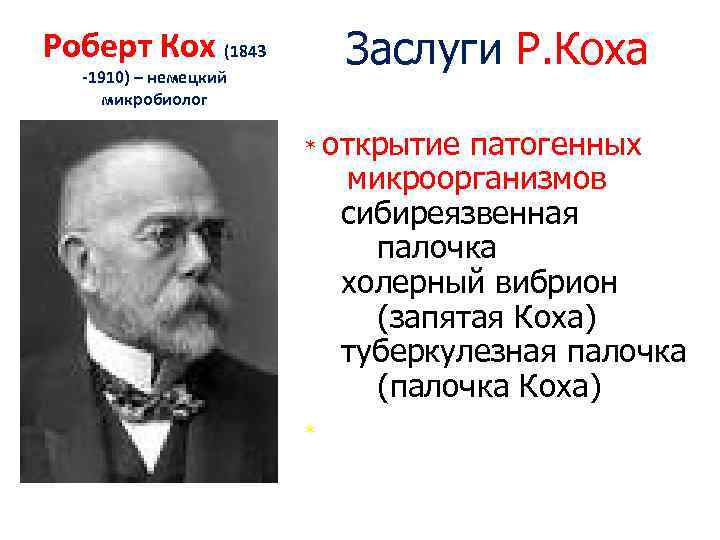 Роберт Кох (1843 -1910) – немецкий микробиолог

Заслуги Р.Коха

* открытие патогенных микроорганизмов
сибиреязвенная палочка
холерный вибрион (запятая Коха)
туберкулезная палочка (палочка Коха)

*